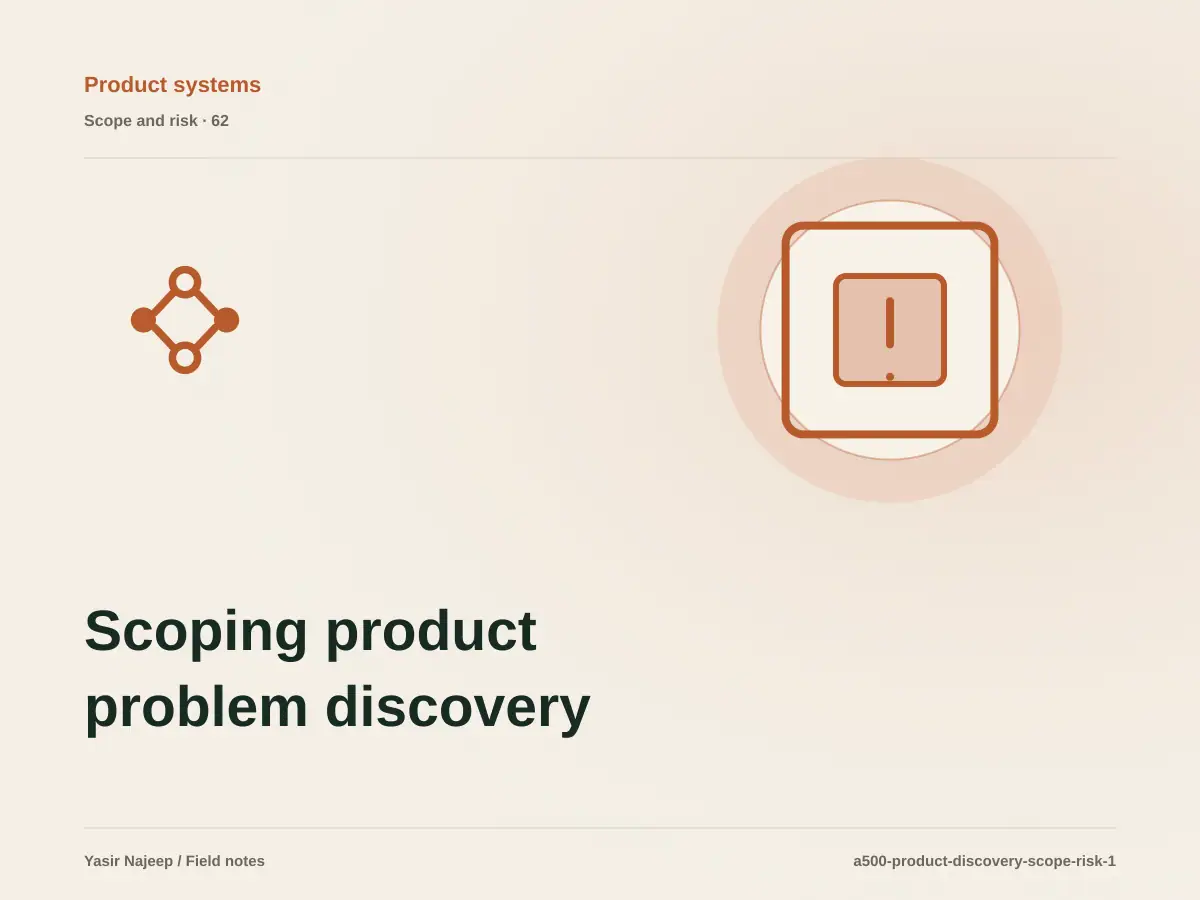 Product systems

Scope and risk · 62

Scoping product problem discovery

Yasir Najeep / Field notes

a500-product-discovery-scope-risk-1